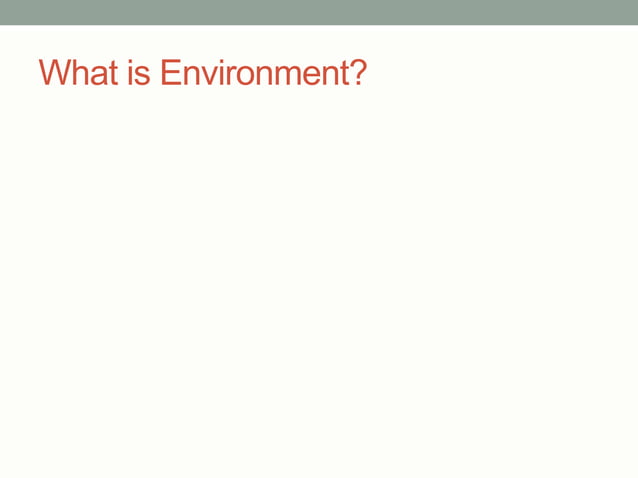 What is Environment?